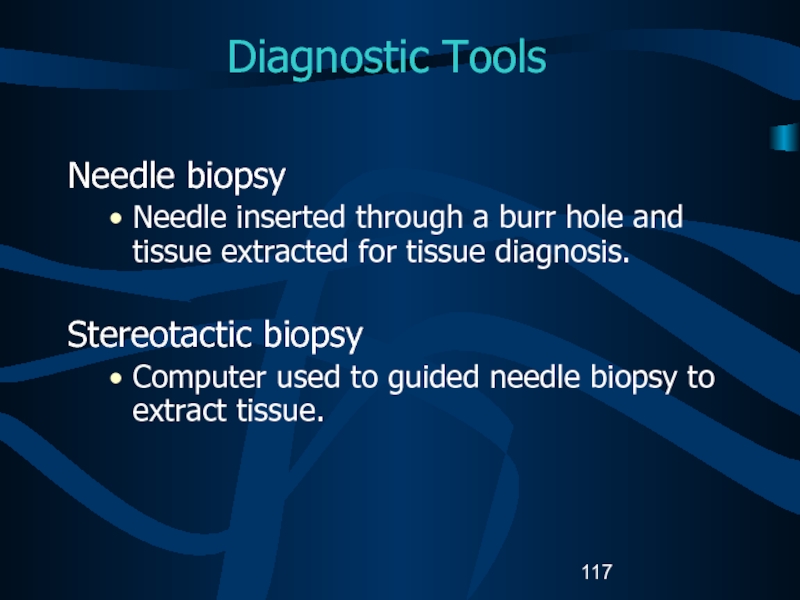 Diagnostic Tools

Needle biopsy

• Needle inserted through a burr hole and tissue extracted for tissue diagnosis.

Stereotactic biopsy

• Computer used to guided needle biopsy to extract tissue.

117